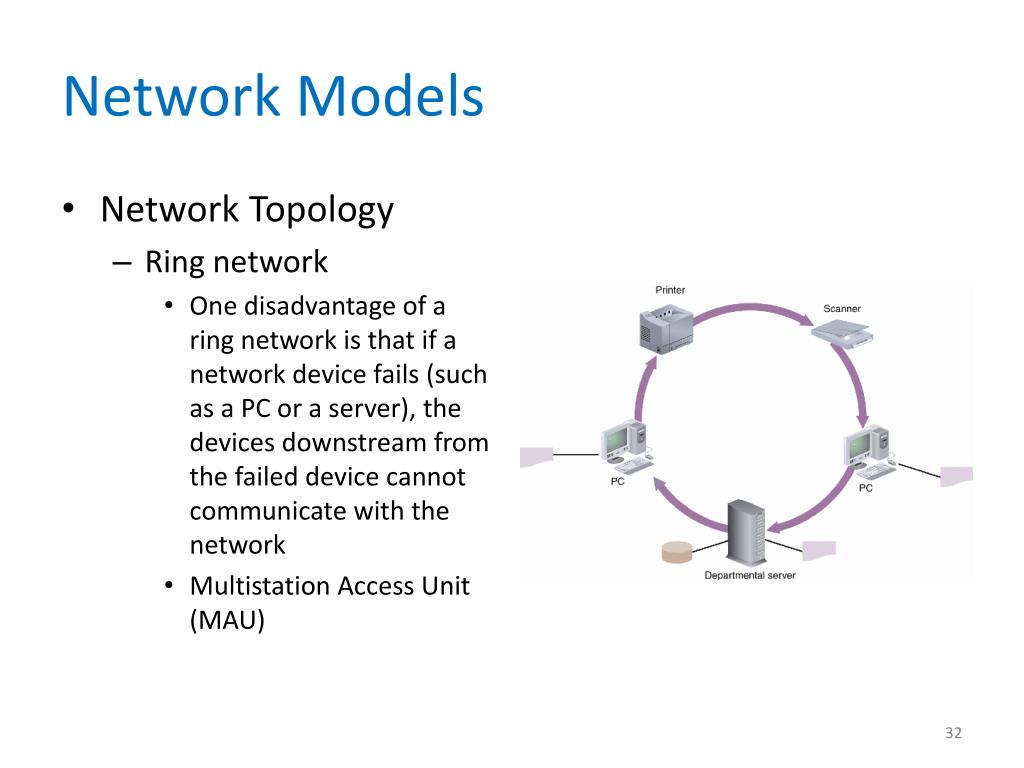 Network Models

• Network Topology
– Ring network
• One disadvantage of a ring network is that if a network device fails (such as a PC or a server), the devices downstream from the failed device cannot communicate with the network
• Multistation Access Unit (MAU)

Printer
Scanner
PC
PC
Departmental server

32